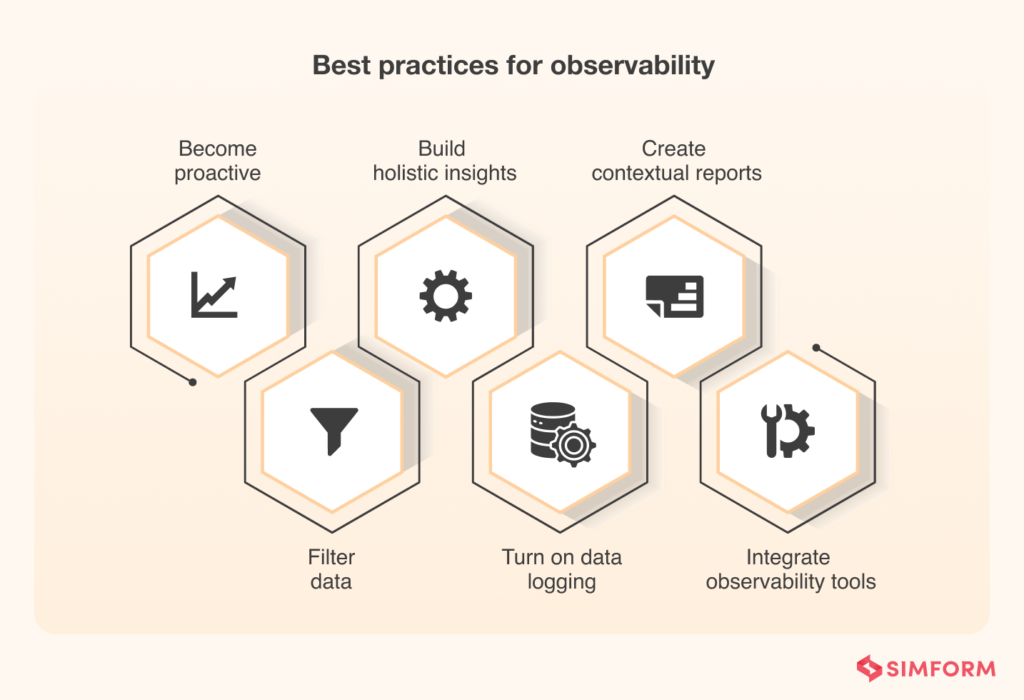 Best practices for observability

Become proactive

Build holistic insights

Create contextual reports

Filter data

Turn on data logging

Integrate observability tools

SIMFORM